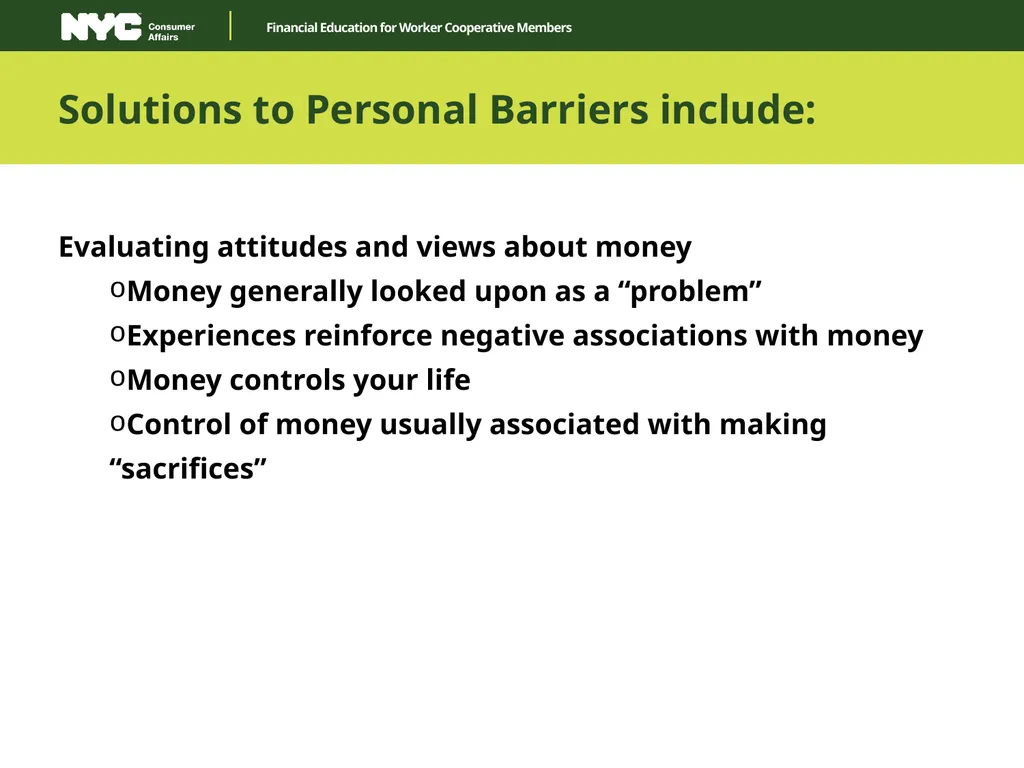 NYC Consumer Affairs

Financial Education for Worker Cooperative Members

Solutions to Personal Barriers include:

Evaluating attitudes and views about money

o Money generally looked upon as a “problem”

o Experiences reinforce negative associations with money

o Money controls your life

o Control of money usually associated with making “sacrifices”